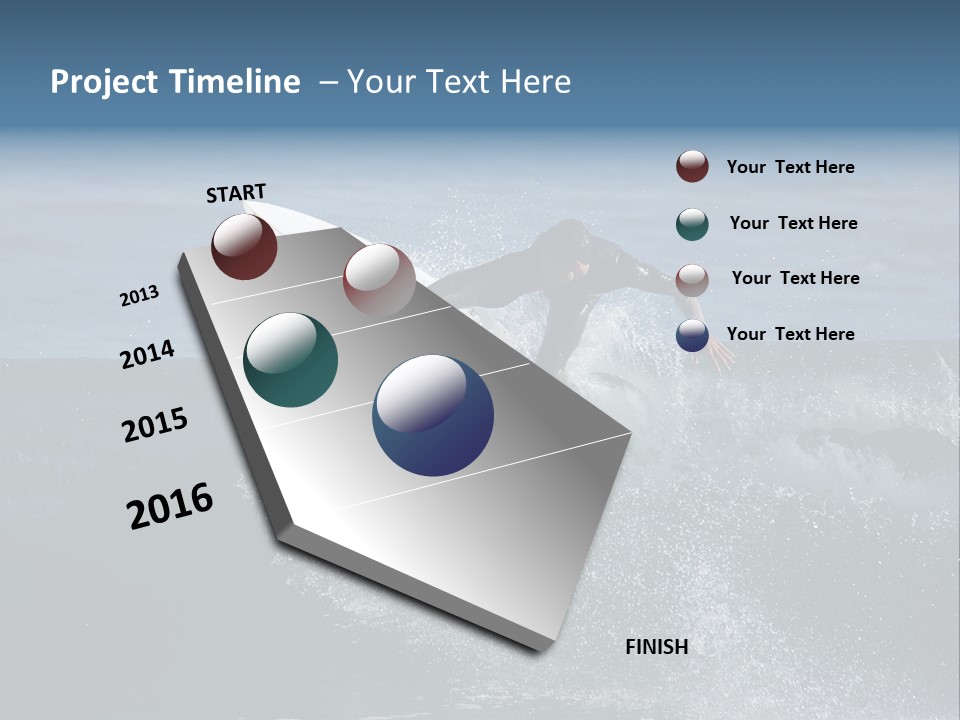 Project Timeline – Your Text Here

START

2013

2014

2015

2016

FINISH

Your Text Here

Your Text Here

Your Text Here

Your Text Here